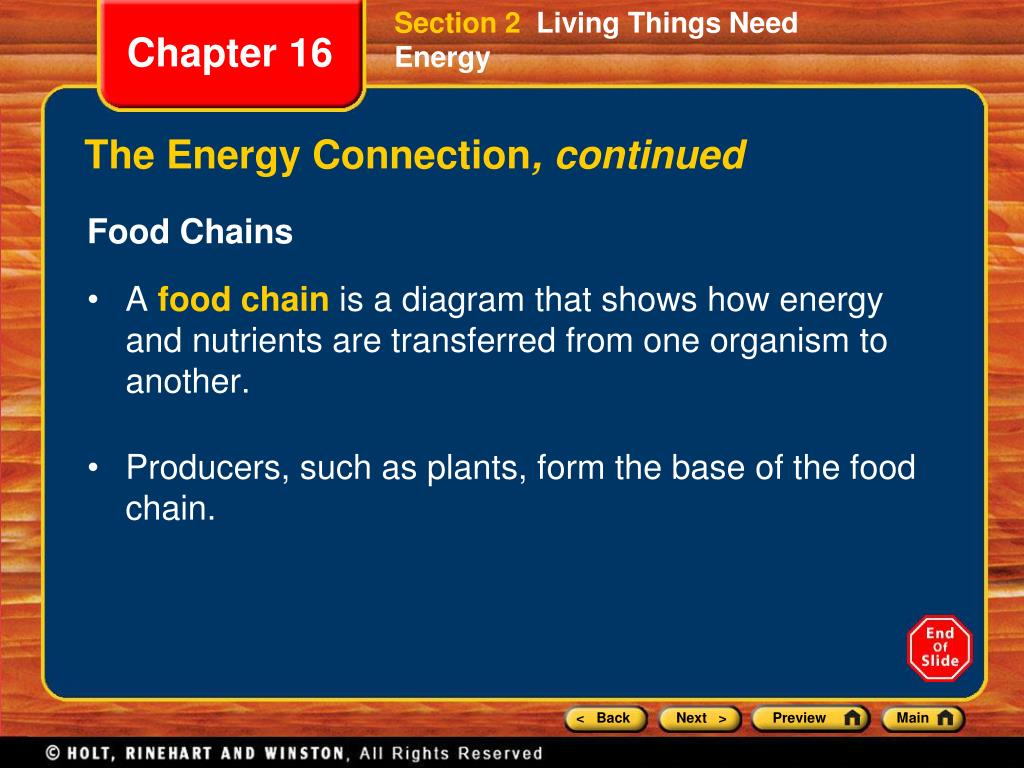 Chapter 16

Section 2 Living Things Need Energy

The Energy Connection, continued

Food Chains

• A food chain is a diagram that shows how energy and nutrients are transferred from one organism to another.

• Producers, such as plants, form the base of the food chain.

End Of Slide

< Back Next > Preview Main

© HOLT, RINEHART AND WINSTON, All Rights Reserved